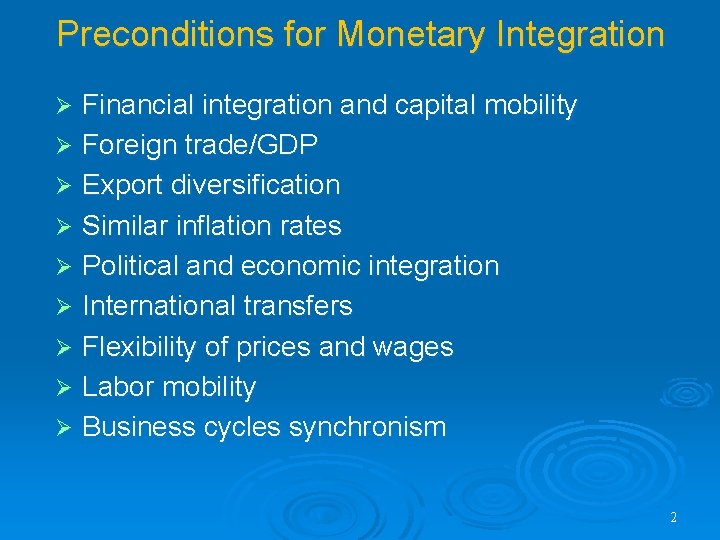 Preconditions for Monetary Integration

➢ Financial integration and capital mobility
➢ Foreign trade/GDP
➢ Export diversification
➢ Similar inflation rates
➢ Political and economic integration
➢ International transfers
➢ Flexibility of prices and wages
➢ Labor mobility
➢ Business cycles synchronism

2